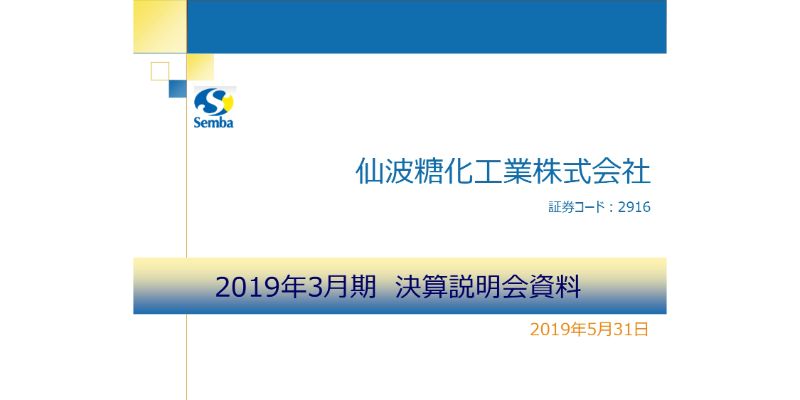 Semba

仙波糖化工業株式会社

証券コード：2916

2019年3月期　決算説明会資料

2019年5月31日